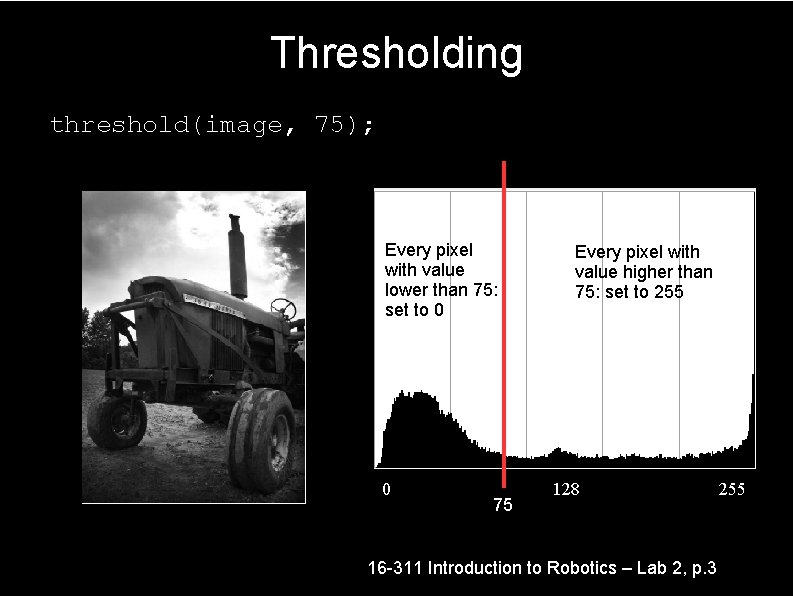 Thresholding

threshold(image, 75);

Every pixel with value lower than 75: set to 0

Every pixel with value higher than 75: set to 255

0
75
128
255

16-311 Introduction to Robotics – Lab 2, p.3